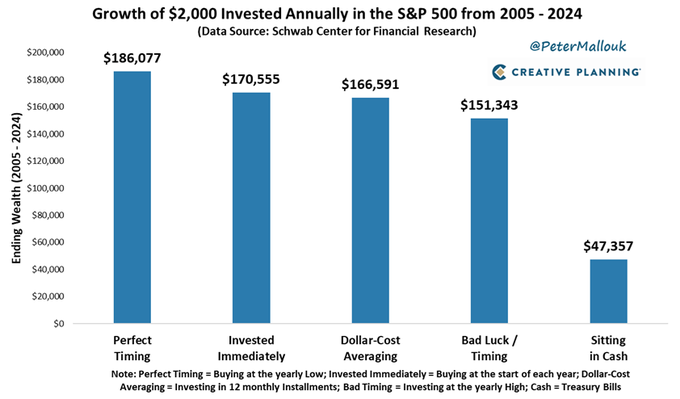 Growth of \$2,000 Invested Annually in the S&P 500 from 2005 - 2024
(Data Source: Schwab Center for Financial Research)

@PeterMallouk

CREATIVE PLANNING

Ending Wealth (2005 - 2024)

\$200,000
\$180,000
\$160,000
\$140,000
\$120,000
\$100,000
\$80,000
\$60,000
\$40,000
\$20,000
\$0

\$186,077
\$170,555
\$166,591
\$151,343
\$47,357

Perfect Timing

Invested Immediately

Dollar-Cost Averaging

Bad Luck / Timing

Sitting in Cash

Note: Perfect Timing = Buying at the yearly Low; Invested Immediately = Buying at the start of each year; Dollar-Cost Averaging = Investing in 12 monthly Installments; Bad Timing = Investing at the yearly High; Cash = Treasury Bills